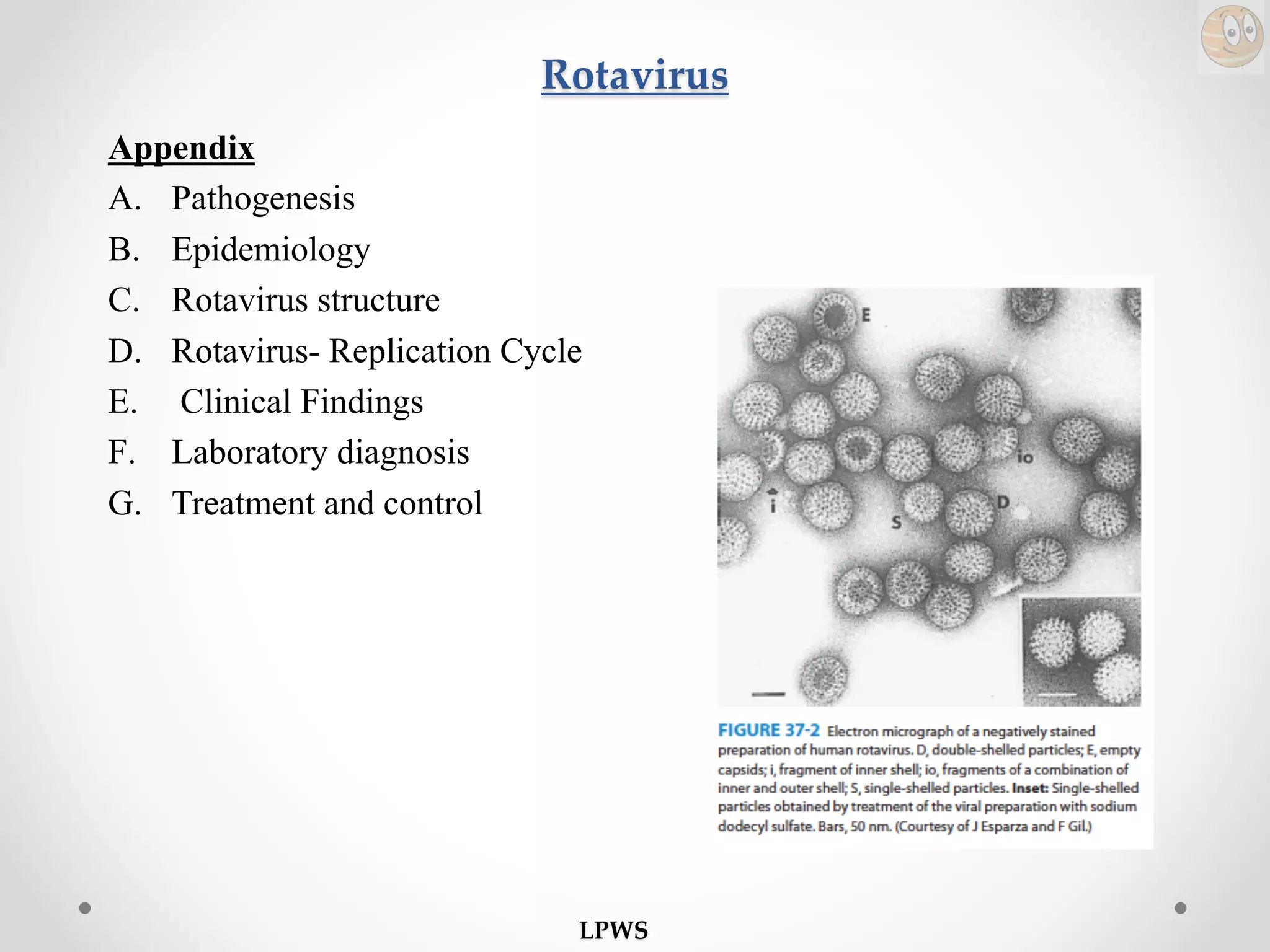 Rotavirus

Appendix

A. Pathogenesis

B. Epidemiology

C. Rotavirus structure

D. Rotavirus- Replication Cycle

E. Clinical Findings

F. Laboratory diagnosis

G. Treatment and control

E

io

i

S

D

FIGURE 37-2 Electron micrograph of a negatively stained preparation of human rotavirus. D, double-shelled particles; E, empty capsids; i, fragment of inner shell; io, fragments of a combination of inner and outer shell; S, single-shelled particles. Inset: Single-shelled particles obtained by treatment of the viral preparation with sodium dodecyl sulfate. Bars, 50 nm. (Courtesy of J Esparza and F Gil.)

LPWS